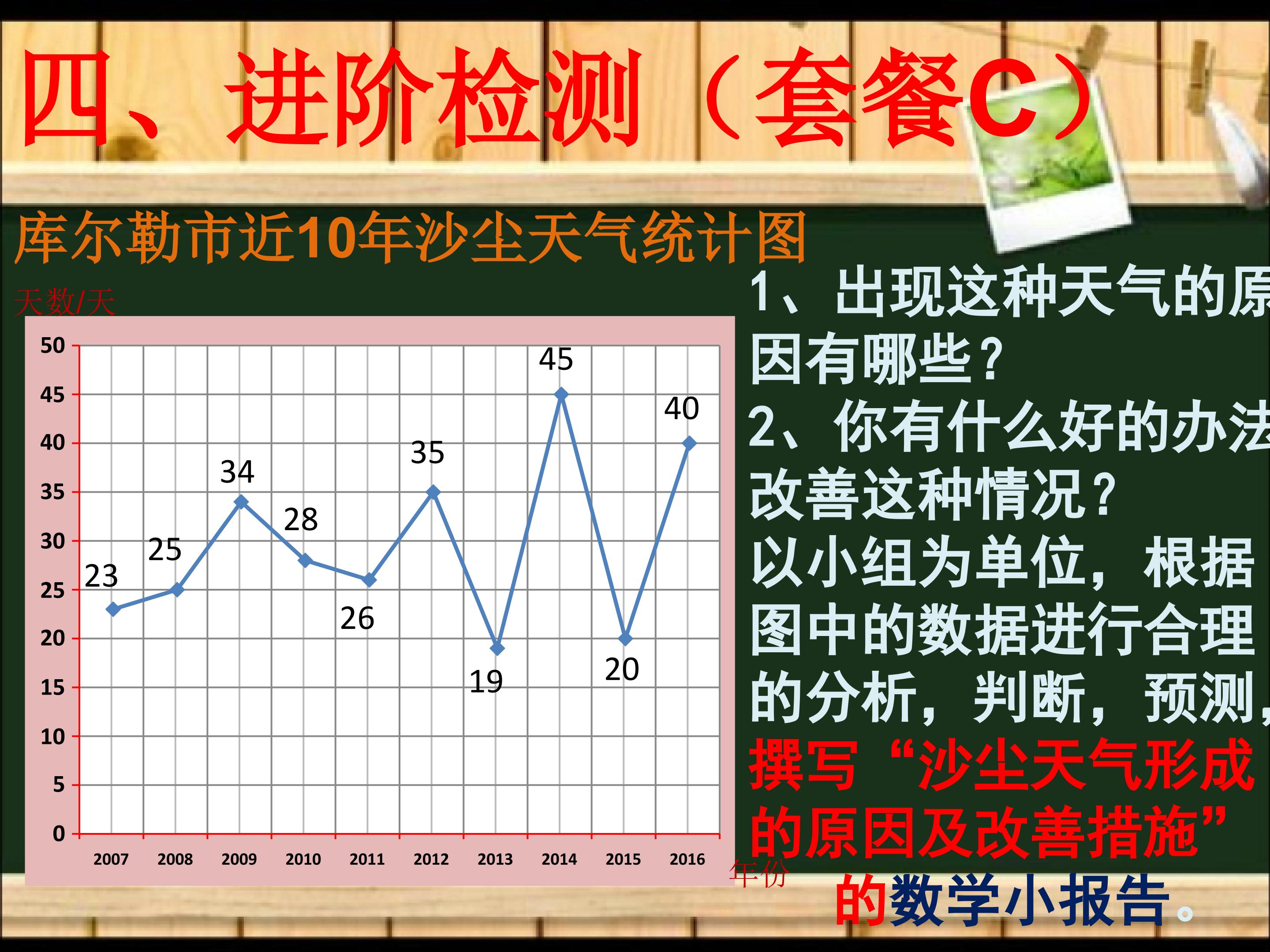 四、进阶检测（套餐C）

库尔勒市近10年沙尘天气统计图

天数/天

50
45
40
35
30
25
20
15
10
5
0

23
25
34
28
26
35
19
45
20
40

2007
2008
2009
2010
2011
2012
2013
2014
2015
2016

年份

1、出现这种天气的原因有哪些？
2、你有什么好的办法改善这种情况？
以小组为单位，根据图中的数据进行合理的分析，判断，预测，撰写“沙尘天气形成的原因及改善措施”的数学小报告。